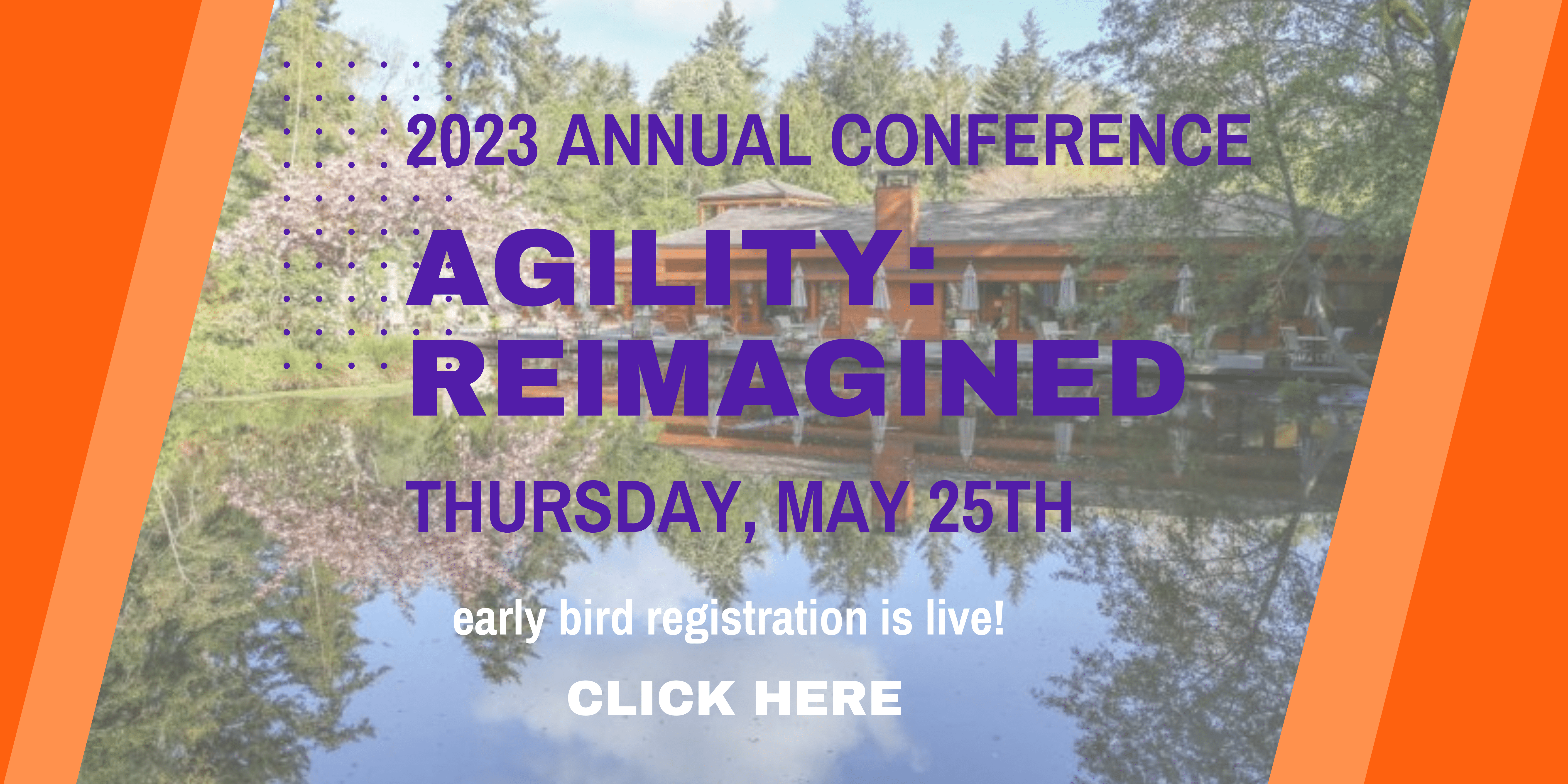 2023 ANNUAL CONFERENCE

AGILITY: REIMAGINED

THURSDAY, MAY 25TH

early bird registration is live!

CLICK HERE